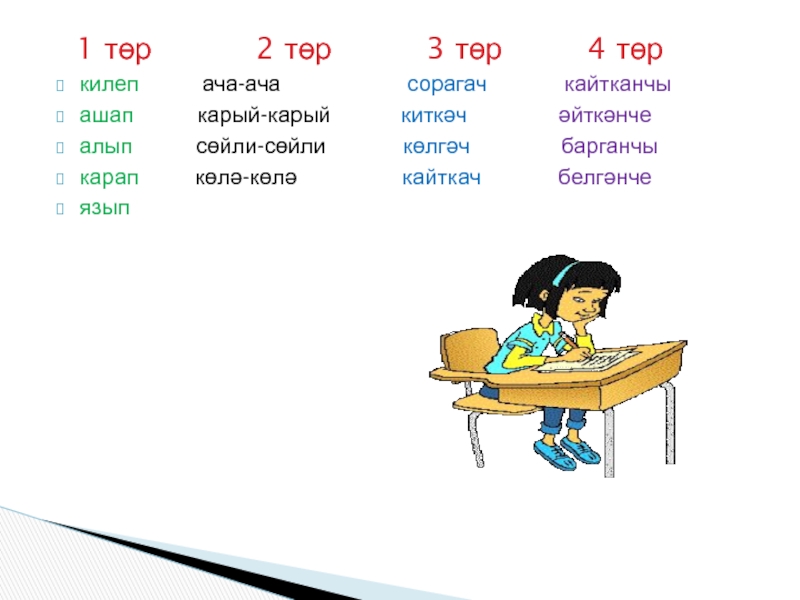 | 1 төр | 2 төр | 3 төр | 4 төр |
|---|---|---|---|
| килеп | ача-ача | сорагач | кайтканчы |
| ашап | карый-карый | киткәч | әйткәнче |
| алып | сөйли-сөйли | көлгәч | барганчы |
| карап | көлә-көлә | кайткач | белгәнче |
| язып | | | |